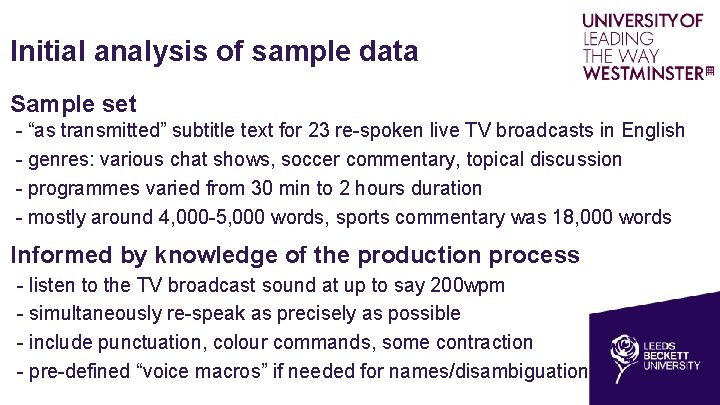 UNIVERSITY OF
LEADING
THE WAY
WESTMINSTER

Initial analysis of sample data

Sample set
- “as transmitted” subtitle text for 23 re-spoken live TV broadcasts in English
- genres: various chat shows, soccer commentary, topical discussion
- programmes varied from 30 min to 2 hours duration
- mostly around 4,000-5,000 words, sports commentary was 18,000 words

Informed by knowledge of the production process
- listen to the TV broadcast sound at up to say 200wpm
- simultaneously re-speak as precisely as possible
- include punctuation, colour commands, some contraction
- pre-defined “voice macros” if needed for names/disambiguation

LEEDS
BECKETT
UNIVERSITY